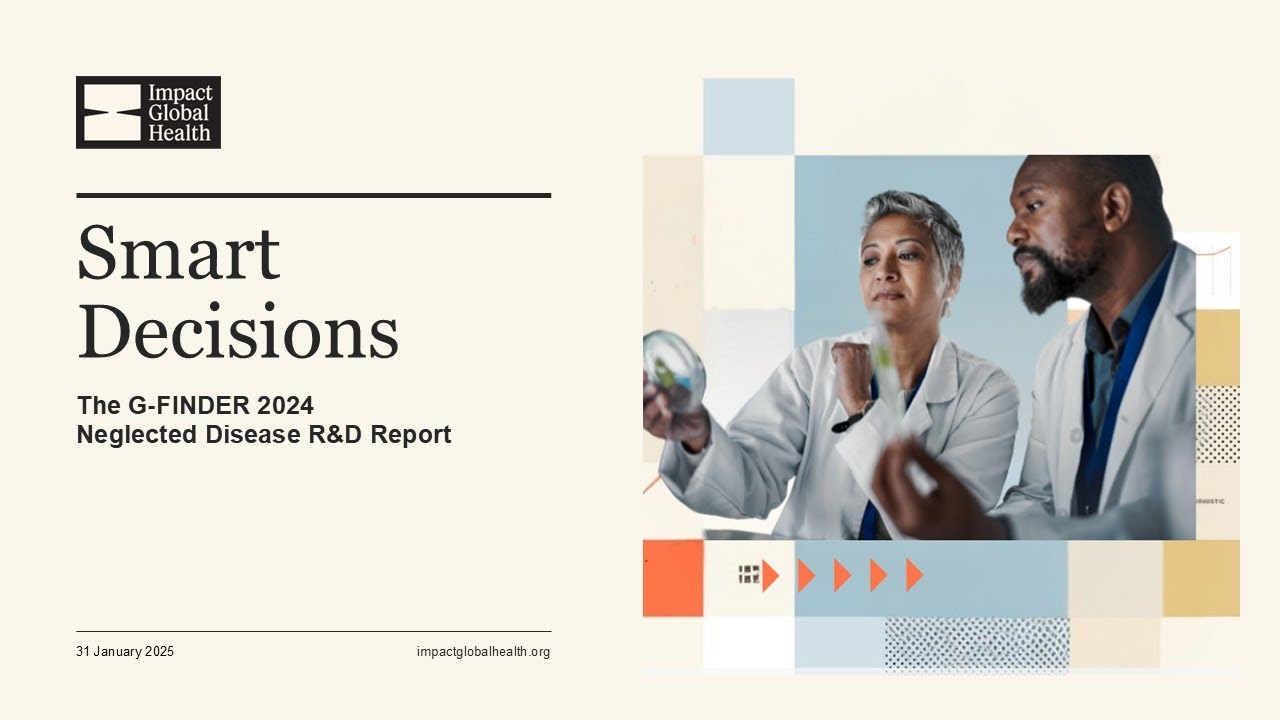 Impact Global Health

Smart Decisions

The G-FINDER 2024
Neglected Disease R&D Report

31 January 2025

impactglobalhealth.org